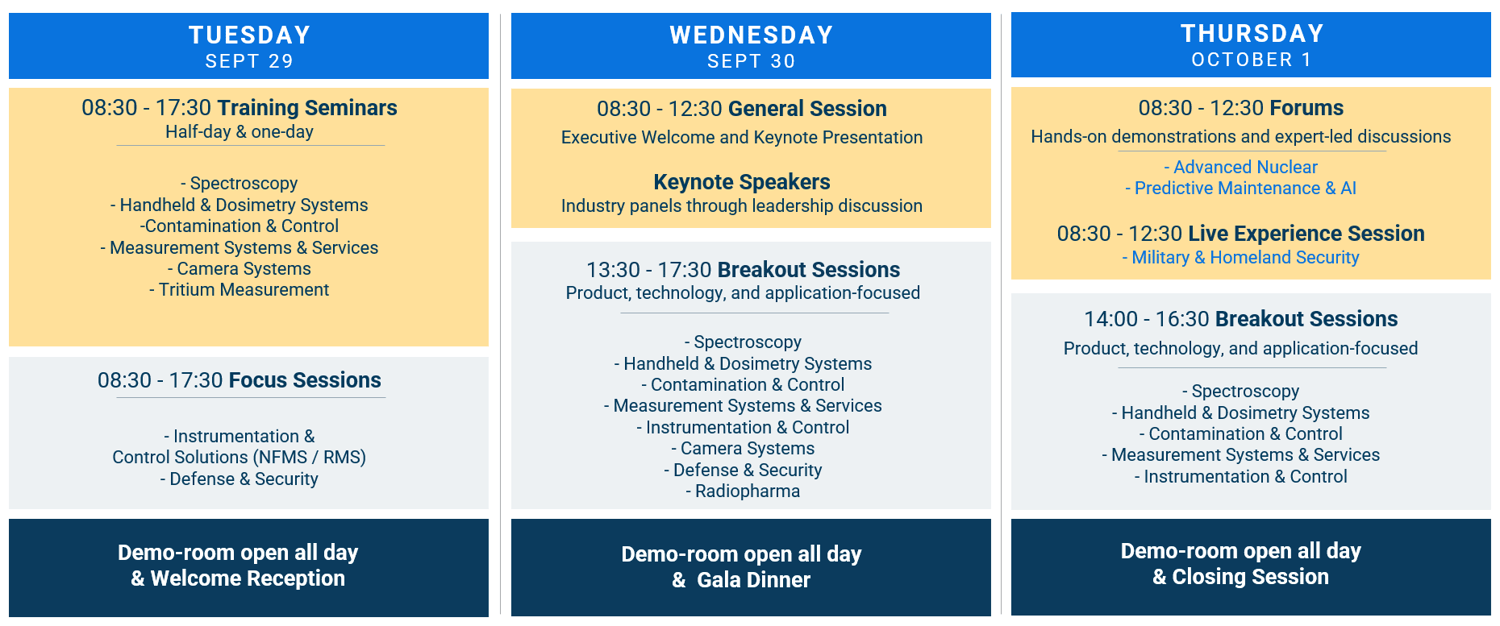 TUESDAY
SEPT 29

08:30 - 17:30 Training Seminars
Half-day & one-day

- Spectroscopy
- Handheld & Dosimetry Systems
-Contamination & Control
- Measurement Systems & Services
- Camera Systems
- Tritium Measurement

08:30 - 17:30 Focus Sessions

- Instrumentation &
Control Solutions (NFMS / RMS)
- Defense & Security

Demo-room open all day
& Welcome Reception

WEDNESDAY
SEPT 30

08:30 - 12:30 General Session
Executive Welcome and Keynote Presentation

Keynote Speakers
Industry panels through leadership discussion

13:30 - 17:30 Breakout Sessions
Product, technology, and application-focused

- Spectroscopy
- Handheld & Dosimetry Systems
- Contamination & Control
- Measurement Systems & Services
- Instrumentation & Control
- Camera Systems
- Defense & Security
- Radiopharma

Demo-room open all day
& Gala Dinner

THURSDAY
OCTOBER 1

08:30 - 12:30 Forums
Hands-on demonstrations and expert-led discussions

- Advanced Nuclear
- Predictive Maintenance & AI

08:30 - 12:30 Live Experience Session
- Military & Homeland Security

14:00 - 16:30 Breakout Sessions
Product, technology, and application-focused

- Spectroscopy
- Handheld & Dosimetry Systems
- Contamination & Control
- Measurement Systems & Services
- Instrumentation & Control

Demo-room open all day
& Closing Session